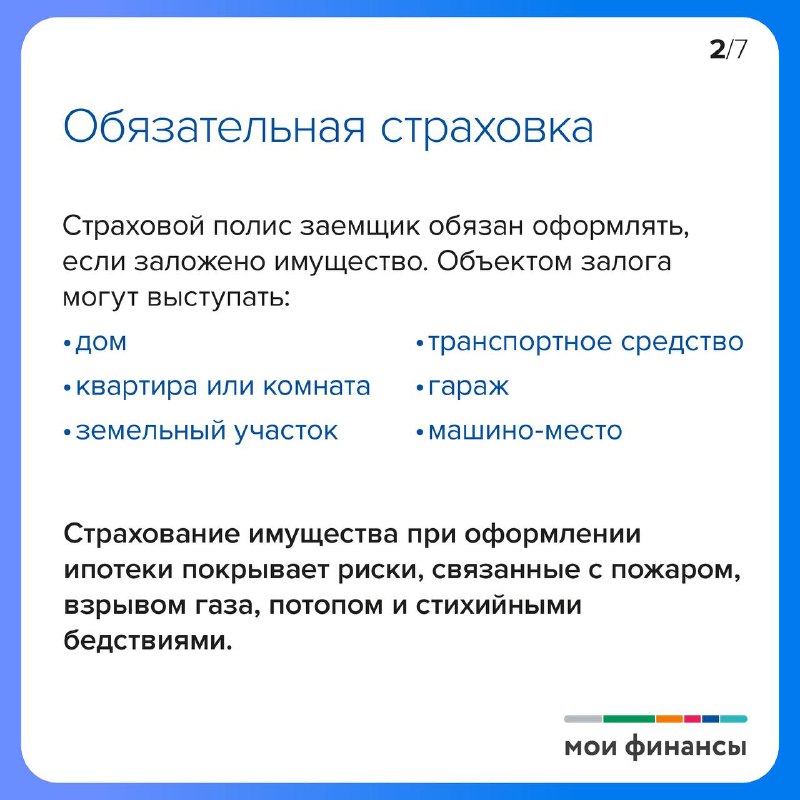 2/7

Обязательная страховка

Страховой полис заемщик обязан оформлять, если заложено имущество. Объектом залога могут выступать:

• дом
• квартира или комната
• земельный участок
• транспортное средство
• гараж
• машино-место

Страхование имущества при оформлении ипотеки покрывает риски, связанные с пожаром, взрывом газа, потопом и стихийными бедствиями.

мои финансы